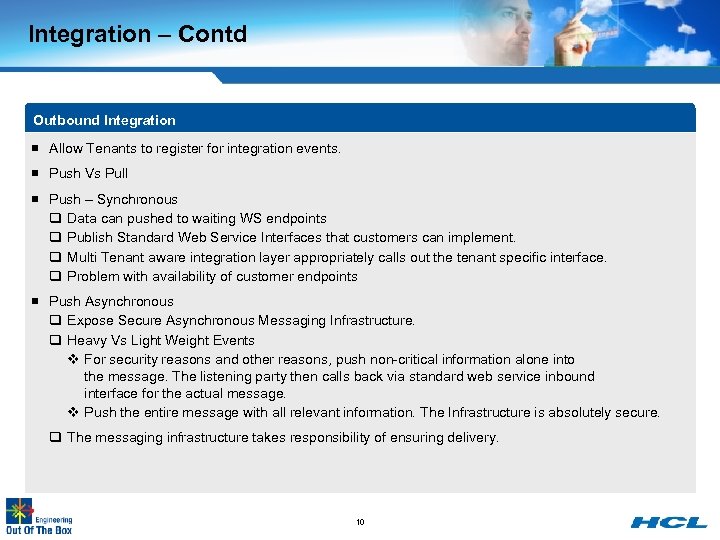 Integration – Contd

Outbound Integration

■ Allow Tenants to register for integration events.

■ Push Vs Pull

■ Push – Synchronous

❑ Data can pushed to waiting WS endpoints

❑ Publish Standard Web Service Interfaces that customers can implement.

❑ Multi Tenant aware integration layer appropriately calls out the tenant specific interface.

❑ Problem with availability of customer endpoints

■ Push Asynchronous

❑ Expose Secure Asynchronous Messaging Infrastructure.

❑ Heavy Vs Light Weight Events

❖ For security reasons and other reasons, push non-critical information alone into the message. The listening party then calls back via standard web service inbound interface for the actual message.

❖ Push the entire message with all relevant information. The Infrastructure is absolutely secure.

❑ The messaging infrastructure takes responsibility of ensuring delivery.

Engineering
Out Of The Box

10

HCL